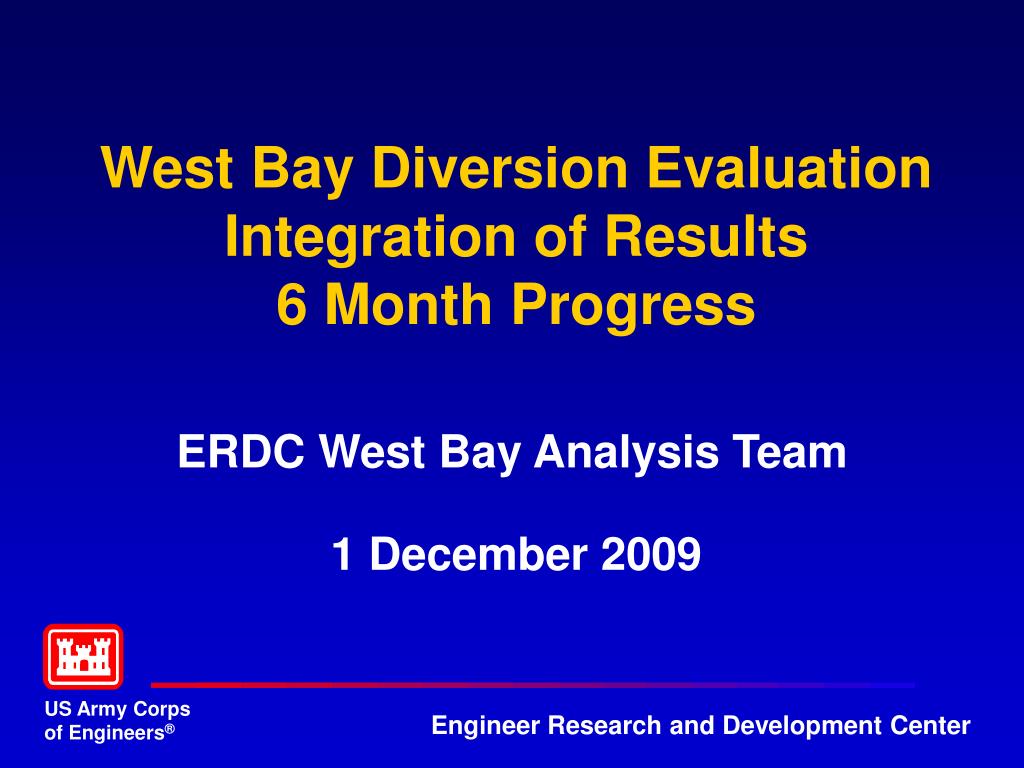 West Bay Diversion Evaluation
Integration of Results
6 Month Progress

ERDC West Bay Analysis Team

1 December 2009

US Army Corps of Engineers®

Engineer Research and Development Center